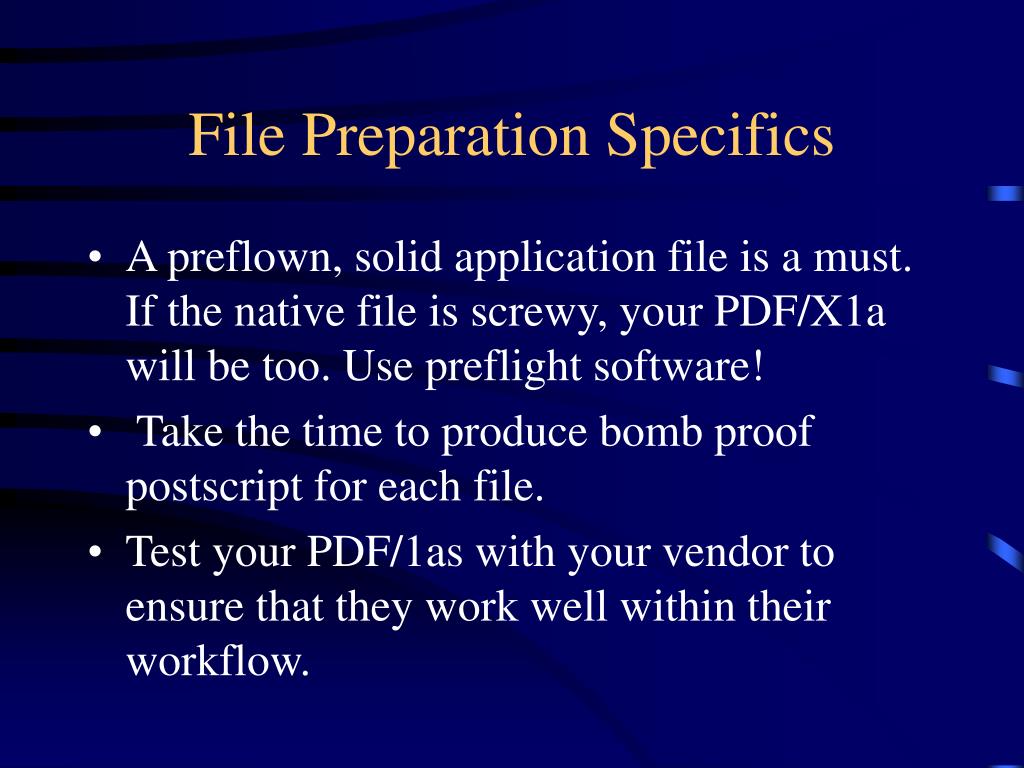 File Preparation Specifics

• A preflown, solid application file is a must. If the native file is screwy, your PDF/X1a will be too. Use preflight software!

• Take the time to produce bomb proof postscript for each file.

• Test your PDF/1as with your vendor to ensure that they work well within their workflow.